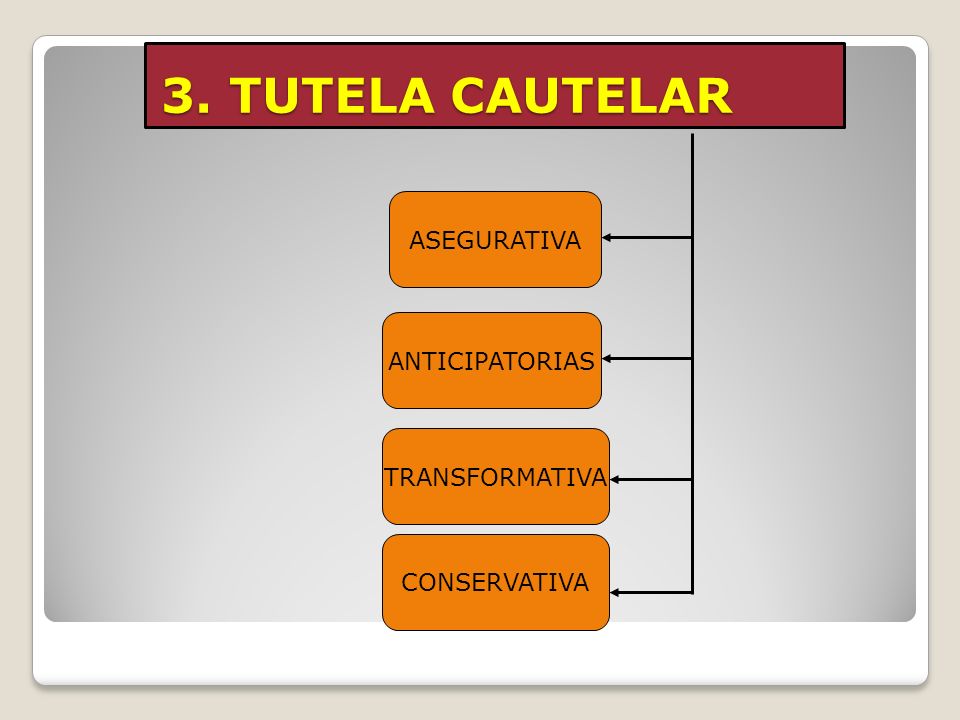 3. TUTELA CAUTELAR

ASEGURATIVA

ANTICIPATORIAS

TRANSFORMATIVA

CONSERVATIVA